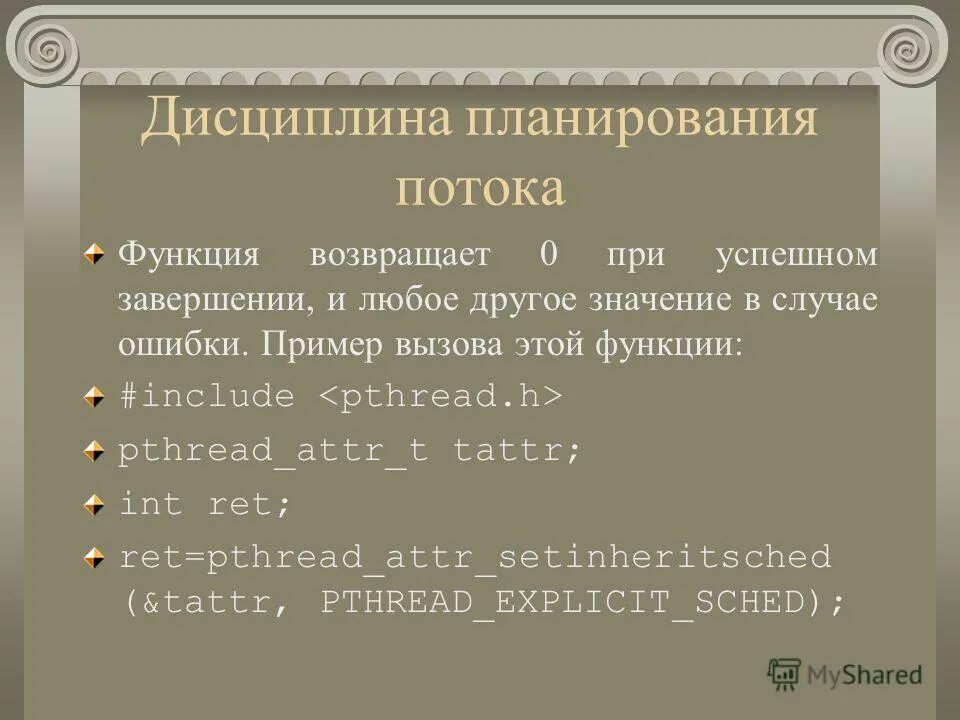 Дисциплина планирования потока

Функция возвращает 0 при успешном завершении, и любое другое значение в случае ошибки. Пример вызова этой функции:

#include <pthread.h>

pthread_attr_t tattr;

int ret;

ret=pthread_attr_setinheritsched (&tattr, PTHREAD_EXPLICIT_SCHED);

MyShared